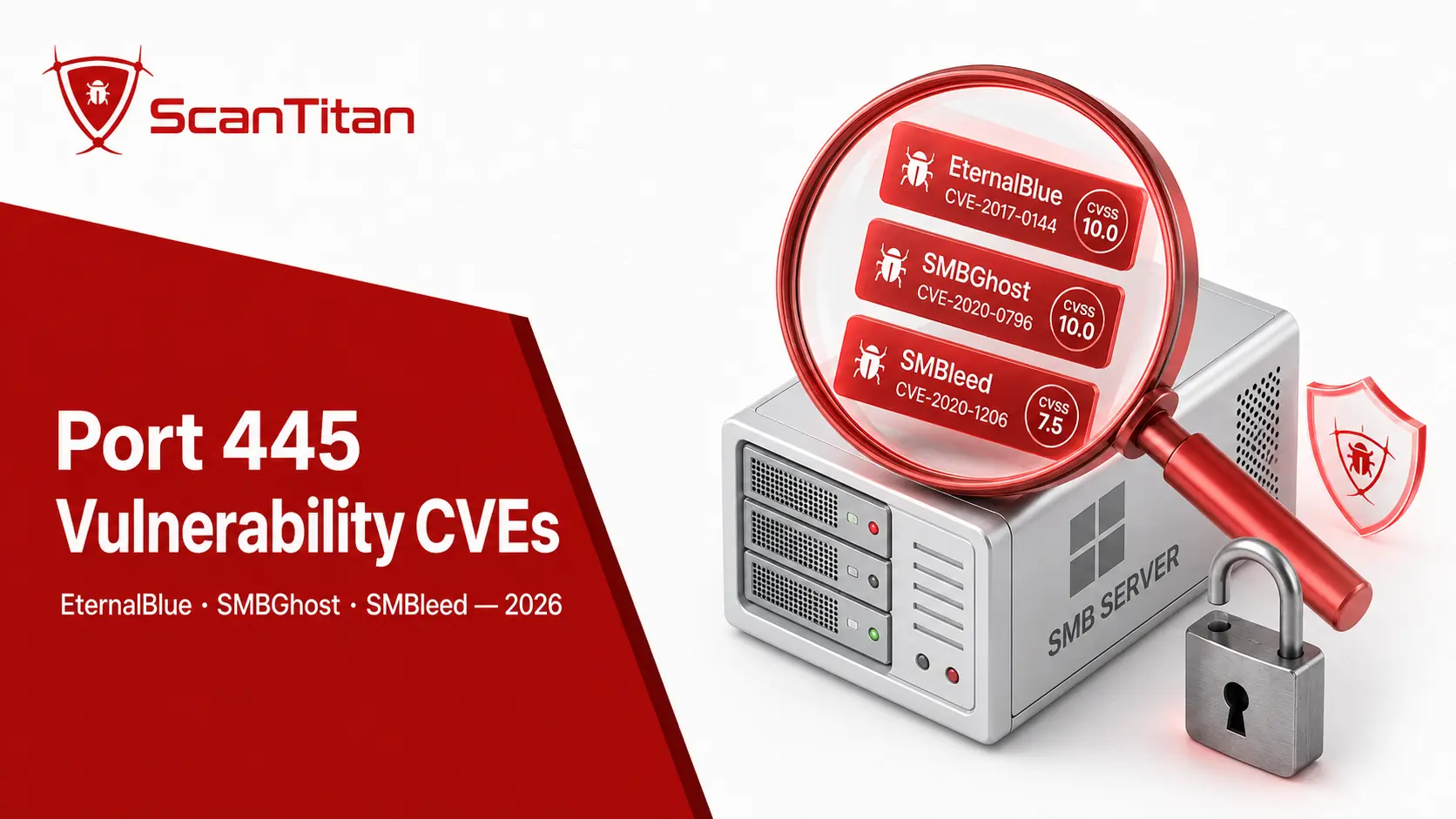 ScanTitan

Port 445
Vulnerability CVEs

EternalBlue · SMBGhost · SMBleed — 2026

EternalBlue
CVE-2017-0144
CVSS
10.0

SMBGhost
CVE-2020-0796
CVSS
10.0

SMBleed
CVE-2020-1206
CVSS
7.5

SMB SERVER